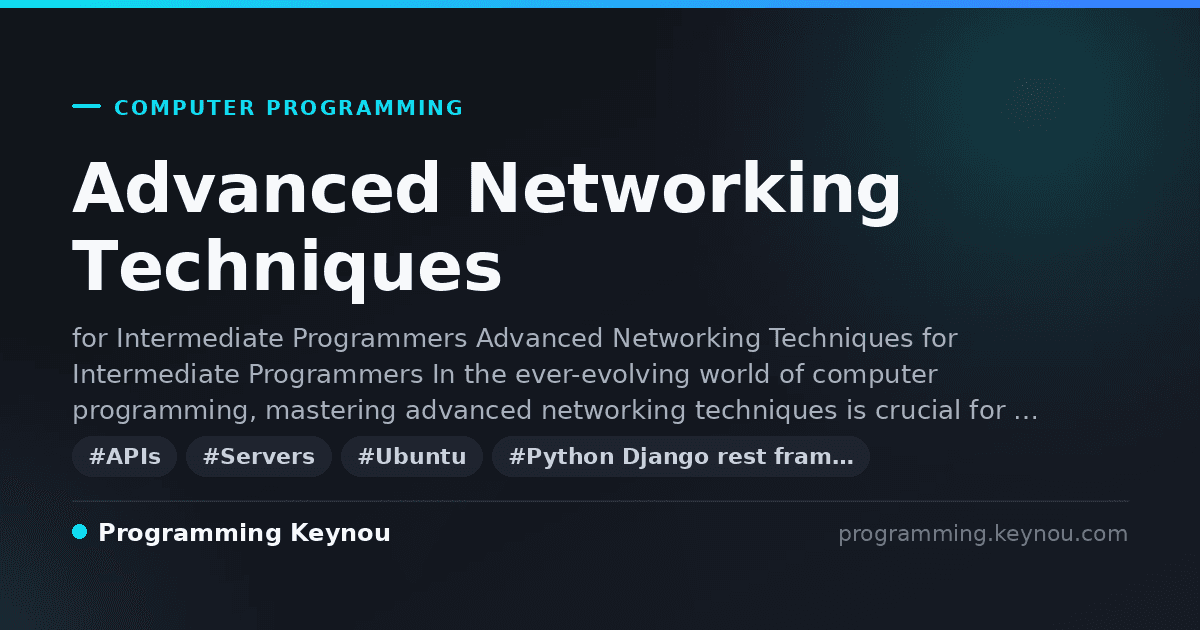 COMPUTER PROGRAMMING

Advanced Networking Techniques

for Intermediate Programmers Advanced Networking Techniques for Intermediate Programmers In the ever-evolving world of computer programming, mastering advanced networking techniques is crucial for …

#APIs #Servers #Ubuntu #Python Django rest fram…

Programming Keynou

programming.keynou.com